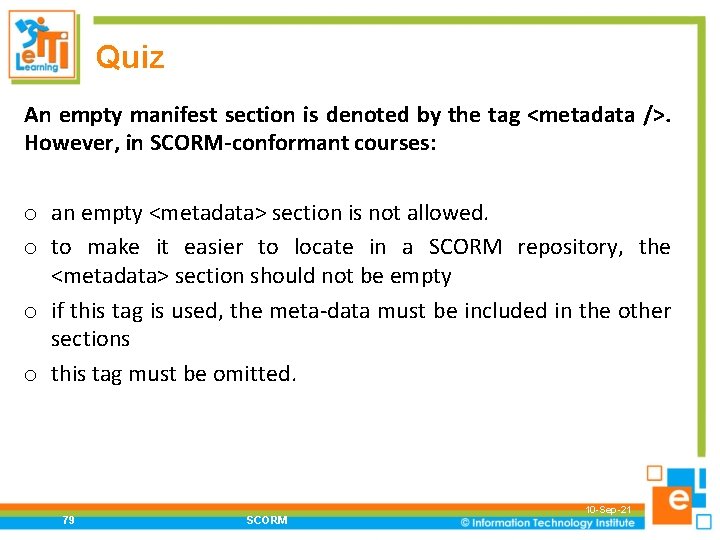 eITI Learning

Quiz

An empty manifest section is denoted by the tag <metadata />. However, in SCORM-conformant courses:

o an empty <metadata> section is not allowed.
o to make it easier to locate in a SCORM repository, the <metadata> section should not be empty
o if this tag is used, the meta-data must be included in the other sections
o this tag must be omitted.

79
SCORM
10-Sep-21
© Information Technology Institute
e